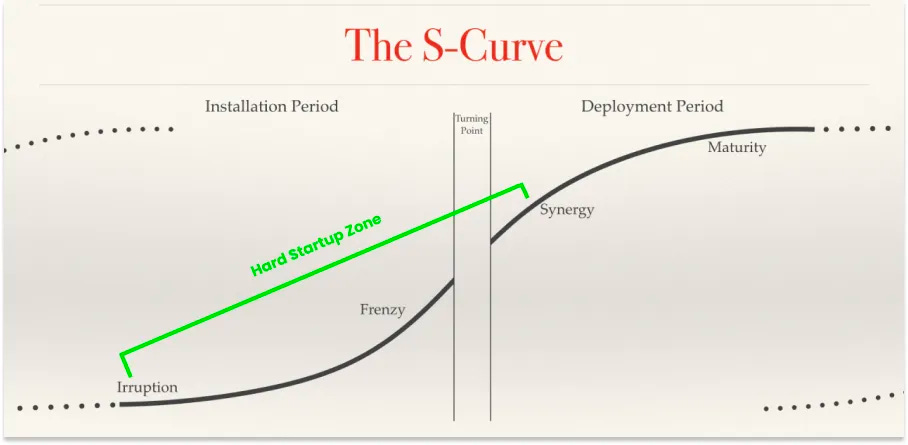 The S-Curve

Installation Period

Turning Point

Deployment Period

Maturity

Synergy

Hard Startup Zone

Frenzy

Irruption